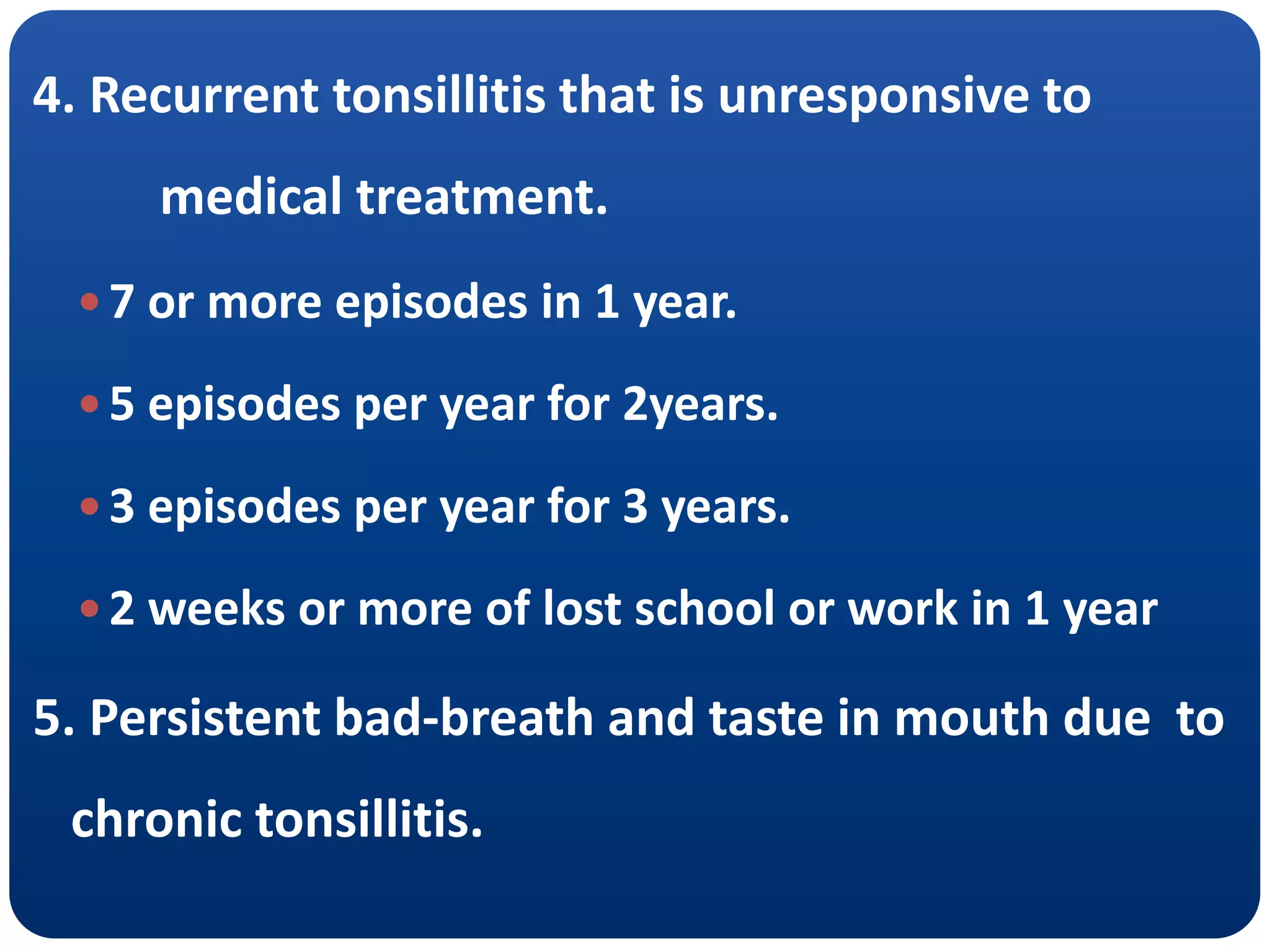 4. Recurrent tonsillitis that is unresponsive to medical treatment.

• 7 or more episodes in 1 year.

• 5 episodes per year for 2years.

• 3 episodes per year for 3 years.

• 2 weeks or more of lost school or work in 1 year

5. Persistent bad-breath and taste in mouth due to chronic tonsillitis.